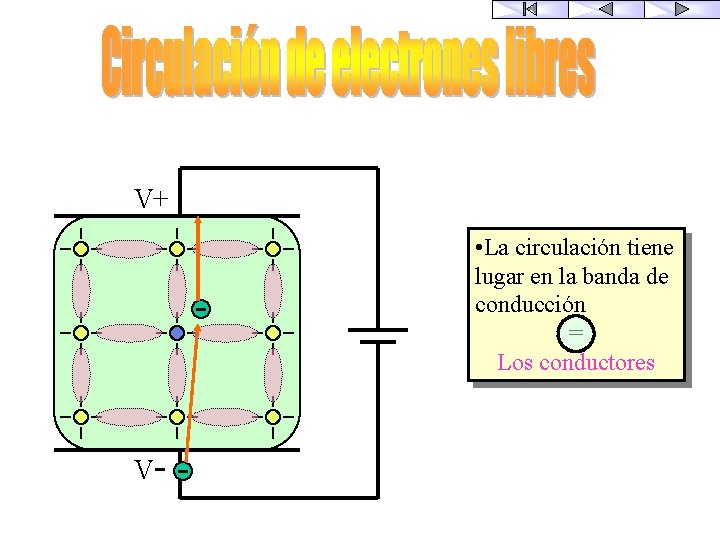 Circulación de electrones libres

V+

V-

•La circulación tiene lugar en la banda de conducción

=

Los conductores